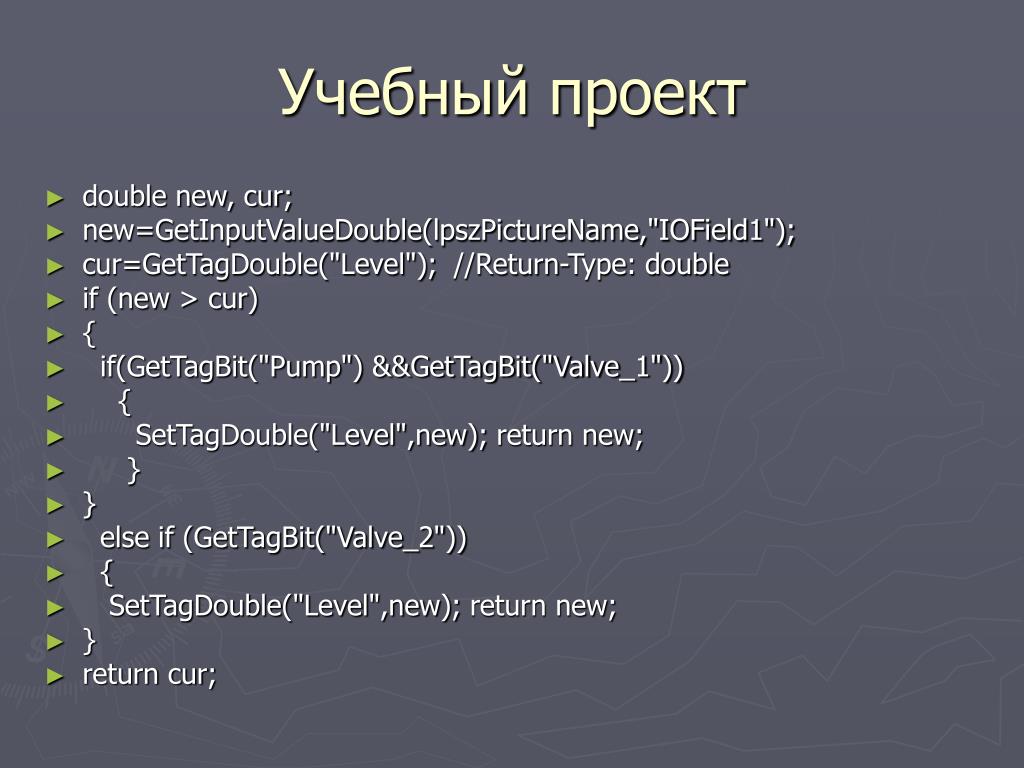 Учебный проект

► double new, cur;
► new=GetInputValueDouble(lpszPictureName,"IOField1");
► cur=GetTagDouble("Level"); //Return-Type: double
► if (new > cur)
► {
► if(GetTagBit("Pump") &&GetTagBit("Valve_1"))
► {
► SetTagDouble("Level",new); return new;
► }
► }
► else if (GetTagBit("Valve_2"))
► {
► SetTagDouble("Level",new); return new;
► }
► return cur;